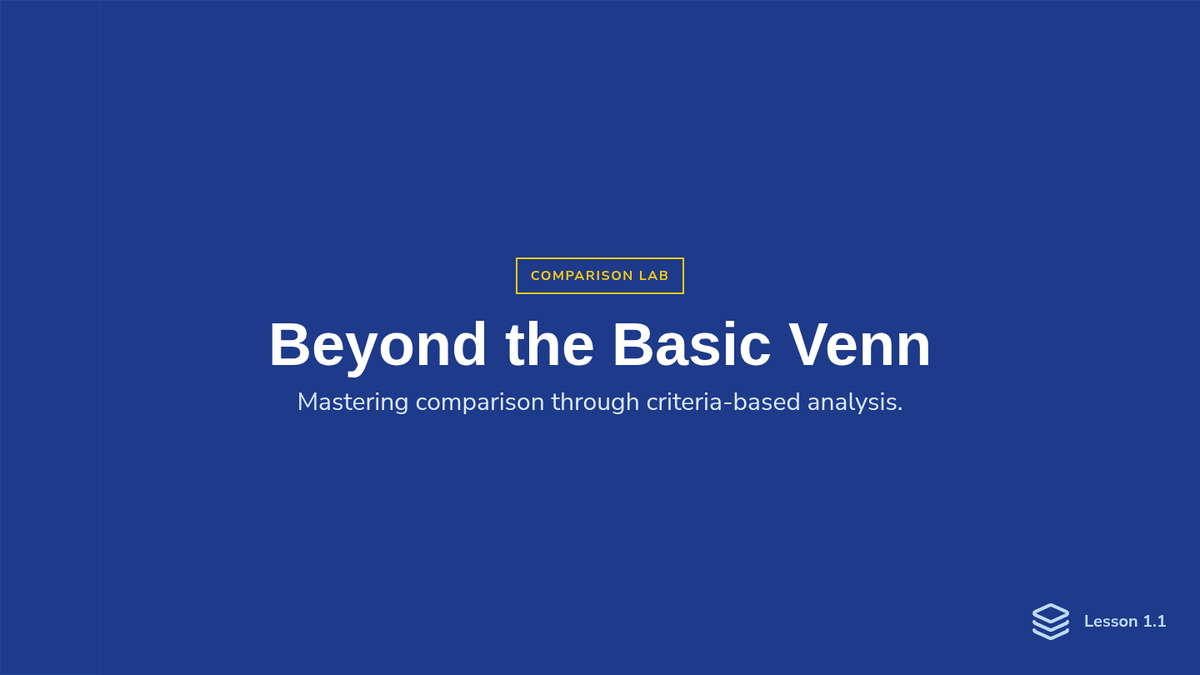 COMPARISON LAB

Beyond the Basic Venn

Mastering comparison through criteria-based analysis.

Lesson 1.1